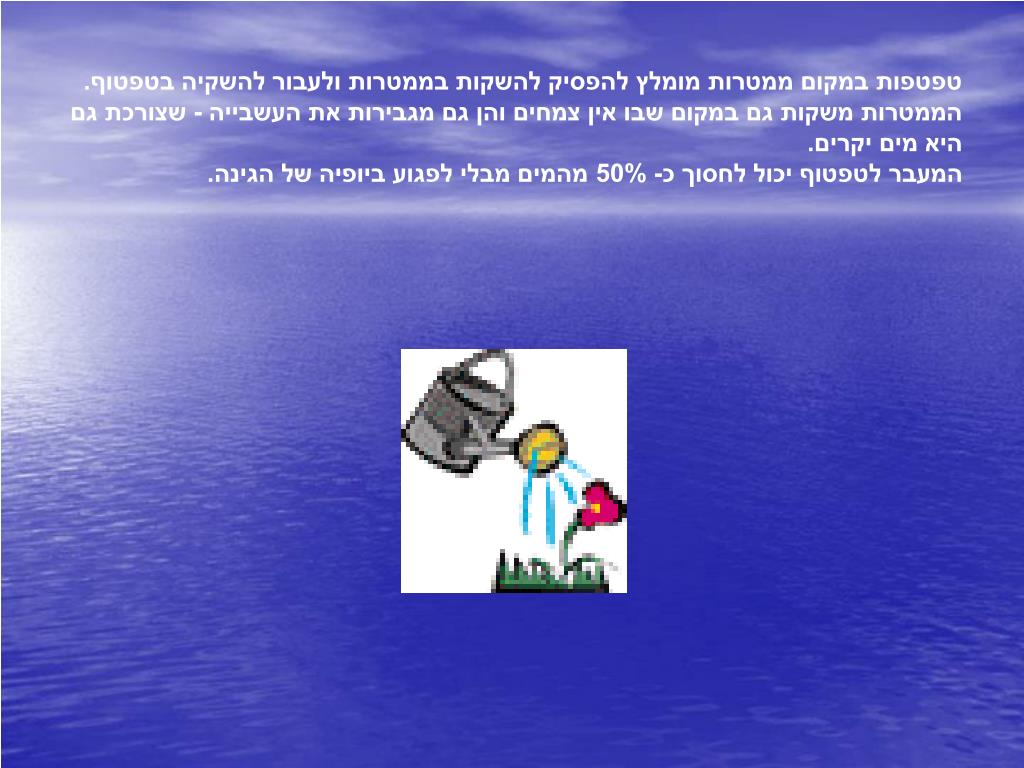 טפטפות במקום ממטרות מומלץ להפסיק להשקות בממטרות ולעבור להשקיה בטפטוף. הממטרות משקות גם במקום שבו אין צמחים והן גם מגבירות את העשבייה - שצורכת גם היא מים יקרים.
המעבר לטפטוף יכול לחסוך כ- 50% מהמים מבלי לפגוע ביופיה של הגינה.